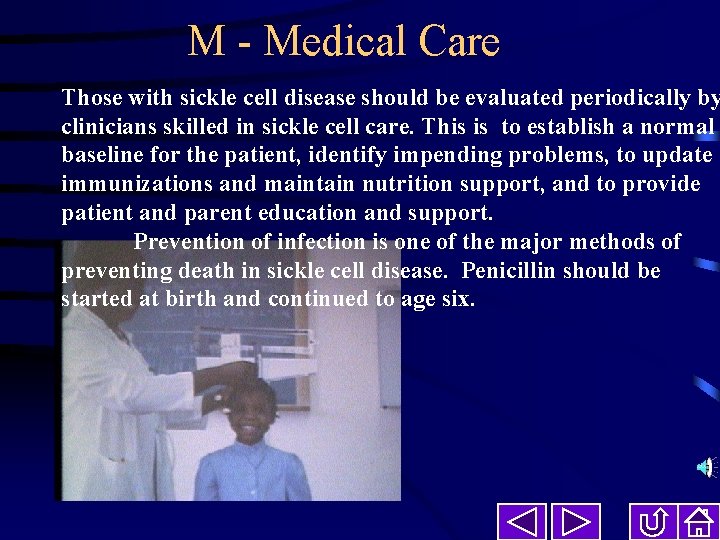 M - Medical Care

Those with sickle cell disease should be evaluated periodically by clinicians skilled in sickle cell care. This is to establish a normal baseline for the patient, identify impending problems, to update immunizations and maintain nutrition support, and to provide patient and parent education and support.

Prevention of infection is one of the major methods of preventing death in sickle cell disease. Penicillin should be started at birth and continued to age six.